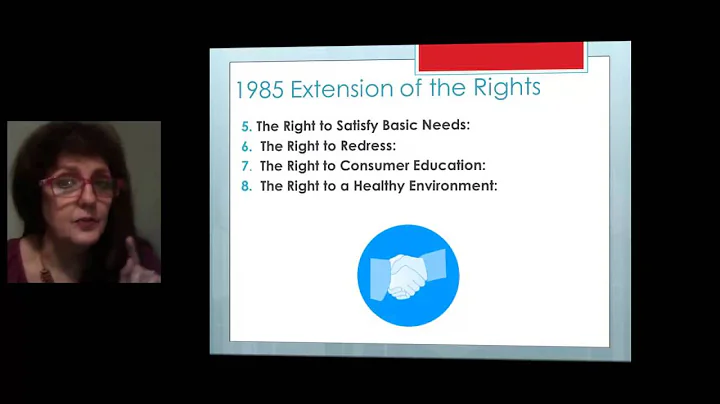 1985 Extension of the Rights

5. The Right to Satisfy Basic Needs:
6. The Right to Redress:
7. The Right to Consumer Education:
8. The Right to a Healthy Environment: